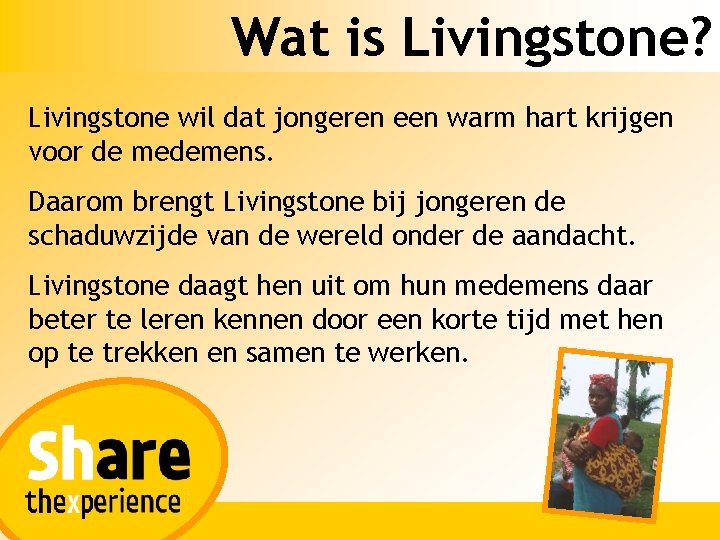 Wat is Livingstone?

Livingstone wil dat jongeren een warm hart krijgen voor de medemens.

Daarom brengt Livingstone bij jongeren de schaduwzijde van de wereld onder de aandacht.

Livingstone daagt hen uit om hun medemens daar beter te leren kennen door een korte tijd met hen op te trekken en samen te werken.

Share
thexperience